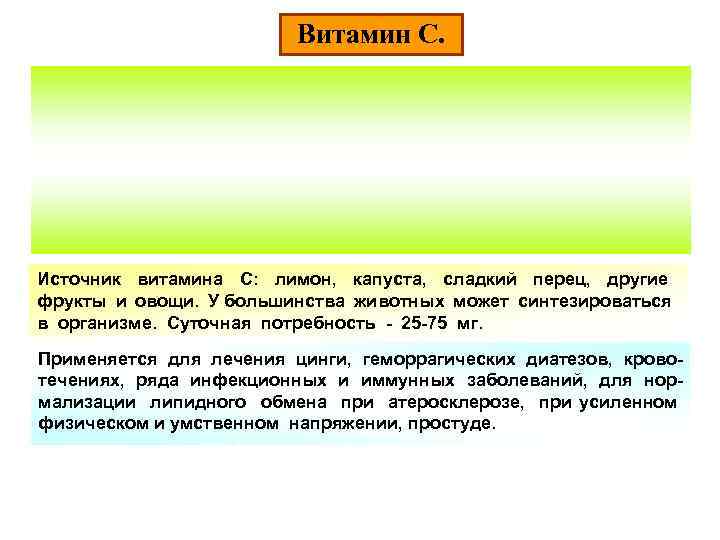 Витамин С.

Источник витамина С: лимон, капуста, сладкий перец, другие фрукты и овощи. У большинства животных может синтезироваться в организме. Суточная потребность - 25-75 мг.

Применяется для лечения цинги, геморрагических диатезов, кровотечениях, ряда инфекционных и иммунных заболеваний, для нормализации липидного обмена при атеросклерозе, при усиленном физическом и умственном напряжении, простуде.